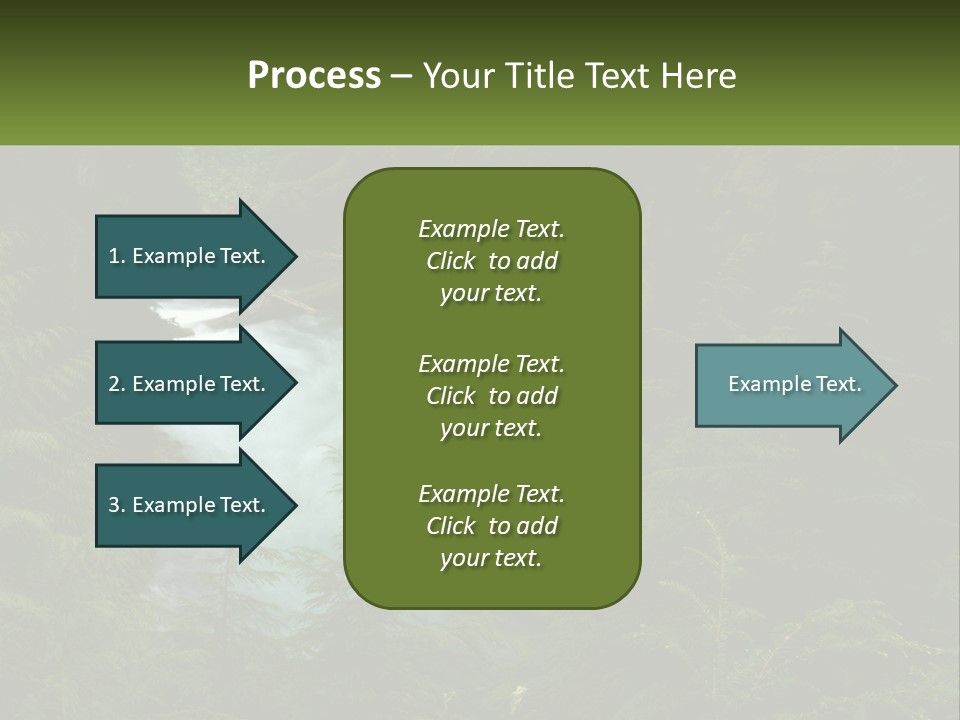 Process – Your Title Text Here

1. Example Text.

2. Example Text.

3. Example Text.

Example Text. Click to add your text.

Example Text. Click to add your text.

Example Text. Click to add your text.

Example Text.